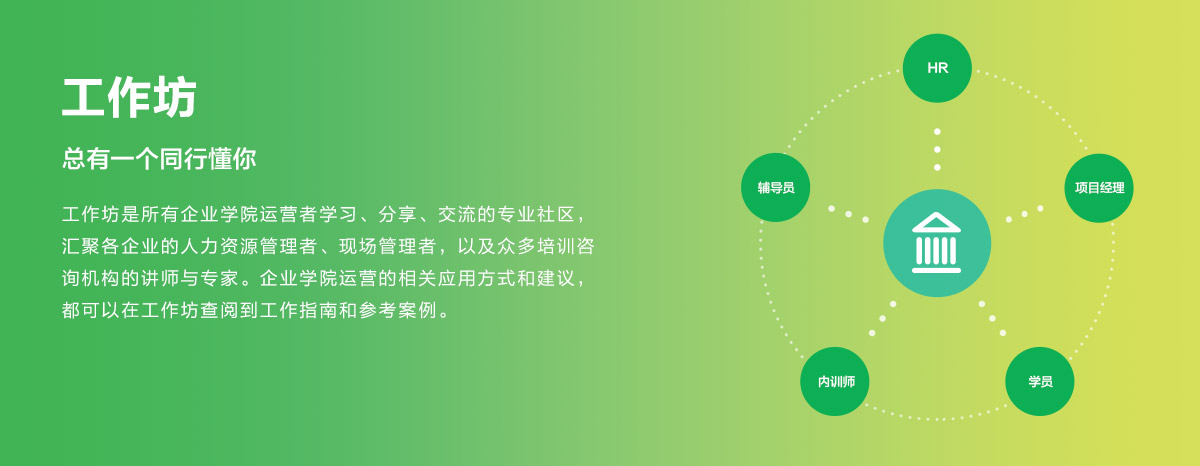 工作坊

总有一个同行懂你

工作坊是所有企业学院运营者学习、分享、交流的专业社区，汇聚各企业的人力资源管理者、现场管理者，以及众多培训咨询机构的讲师与专家。企业学院运营的相关应用方式和建议，都可以在工作坊查阅到工作指南和参考案例。

HR

辅导员

项目经理

内训师

学员